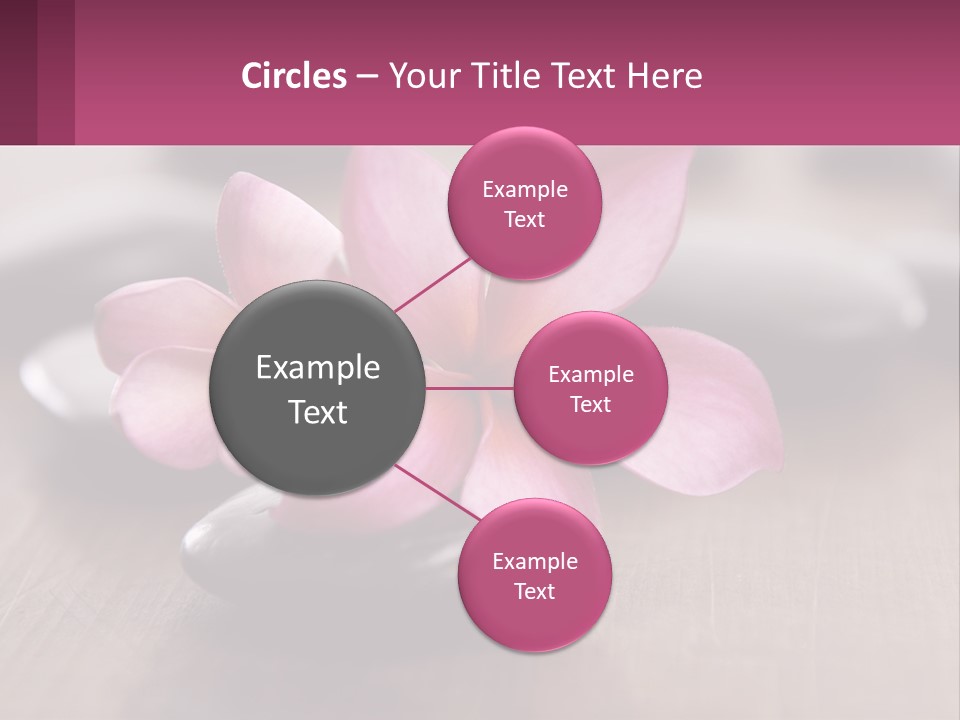 Circles – Your Title Text Here

Example Text

Example Text

Example Text

Example Text